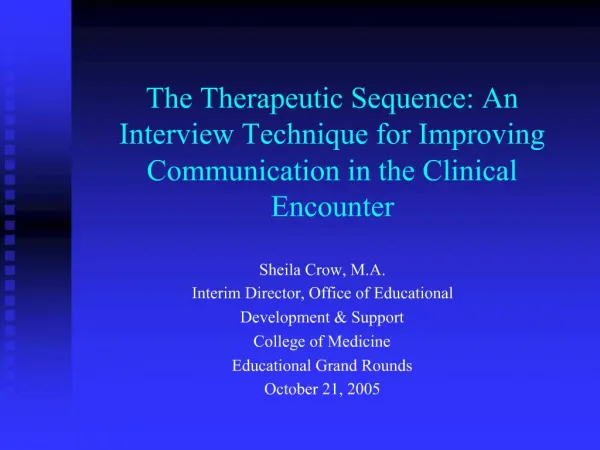 The Therapeutic Sequence: An Interview Technique for Improving Communication in the Clinical Encounter

Sheila Crow, M.A.
Interim Director, Office of Educational Development & Support
College of Medicine
Educational Grand Rounds
October 21, 2005